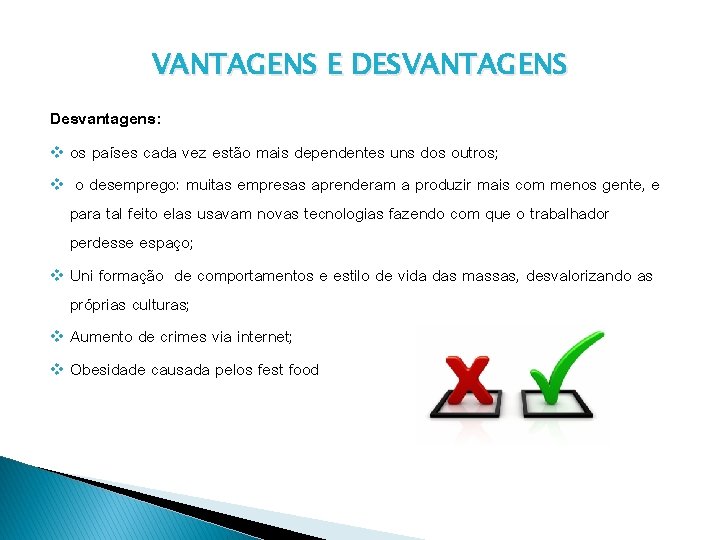 VANTAGENS E DESVANTAGENS

Desvantagens:

❖ os países cada vez estão mais dependentes uns dos outros;

❖ o desemprego: muitas empresas aprenderam a produzir mais com menos gente, e para tal feito elas usavam novas tecnologias fazendo com que o trabalhador perdesse espaço;

❖ Uni formação de comportamentos e estilo de vida das massas, desvalorizando as próprias culturas;

❖ Aumento de crimes via internet;

❖ Obesidade causada pelos fest food